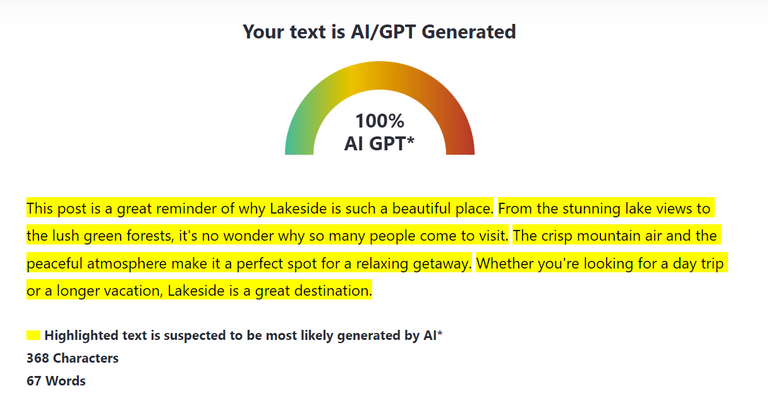 Your text is AI/GPT Generated

100%
AI GPT*

This post is a great reminder of why Lakeside is such a beautiful place. From the stunning lake views to the lush green forests, it's no wonder why so many people come to visit. The crisp mountain air and the peaceful atmosphere make it a perfect spot for a relaxing getaway. Whether you're looking for a day trip or a longer vacation, Lakeside is a great destination.

Highlighted text is suspected to be most likely generated by AI*
368 Characters
67 Words